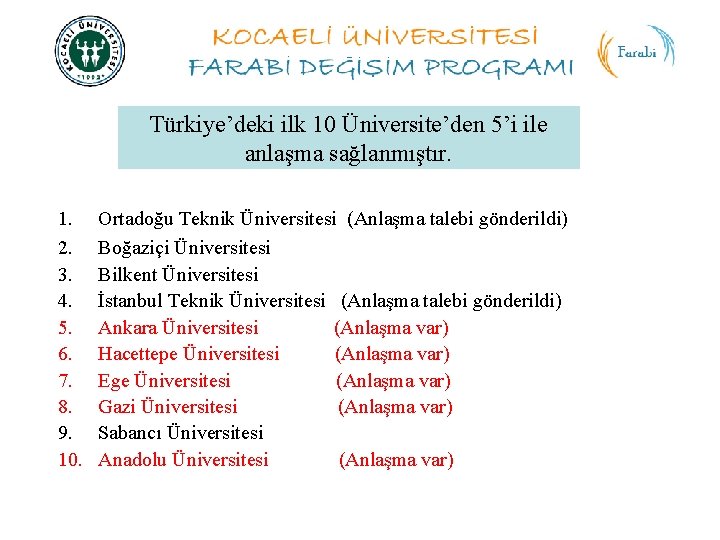 KOCAELİ ÜNİVERSİTESİ
FARABİ DEĞİŞİM PROGRAMI

Farabi

Türkiye'deki ilk 10 Üniversite'den 5'i ile anlaşma sağlanmıştır.

1. Ortadoğu Teknik Üniversitesi (Anlaşma talebi gönderildi)
2. Boğaziçi Üniversitesi
3. Bilkent Üniversitesi
4. İstanbul Teknik Üniversitesi (Anlaşma talebi gönderildi)
5. Ankara Üniversitesi (Anlaşma var)
6. Hacettepe Üniversitesi (Anlaşma var)
7. Ege Üniversitesi (Anlaşma var)
8. Gazi Üniversitesi (Anlaşma var)
9. Sabancı Üniversitesi
10. Anadolu Üniversitesi (Anlaşma var)